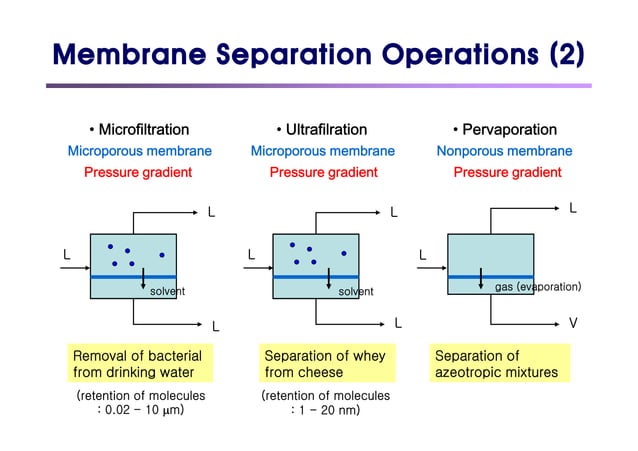 Membrane Separation Operations (2)

• Microfiltration
Microporous membrane
Pressure gradient

L
L
solvent
L

Removal of bacterial from drinking water

(retention of molecules : 0.02 – 10 μm)

• Ultrafilration
Microporous membrane
Pressure gradient

L
L
solvent
L

Separation of whey from cheese

(retention of molecules : 1 – 20 nm)

• Pervaporation
Nonporous membrane
Pressure gradient

L
L
gas (evaporation)
V

Separation of azeotropic mixtures